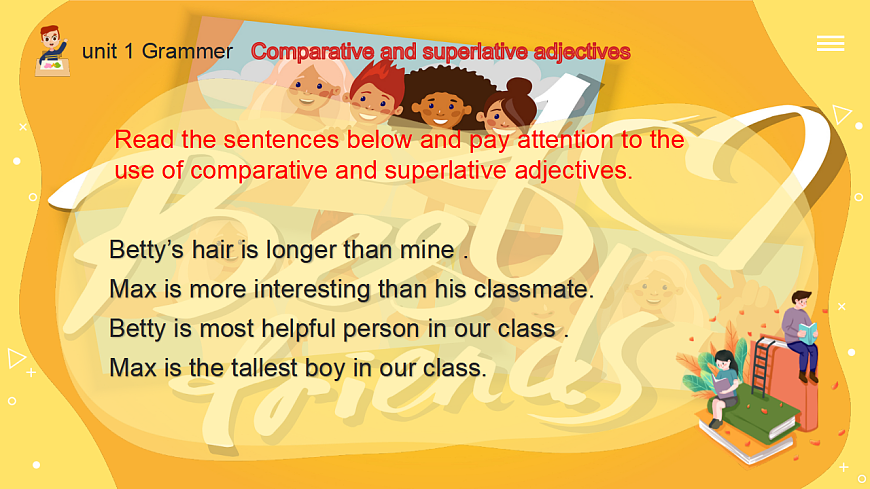 unit 1 Grammer Comparative and superlative adjectives

Read the sentences below and pay attention to the use of comparative and superlative adjectives.

Best Friends

Betty's hair is longer than mine .
Max is more interesting than his classmate.
Betty is most helpful person in our class .
Max is the tallest boy in our class.